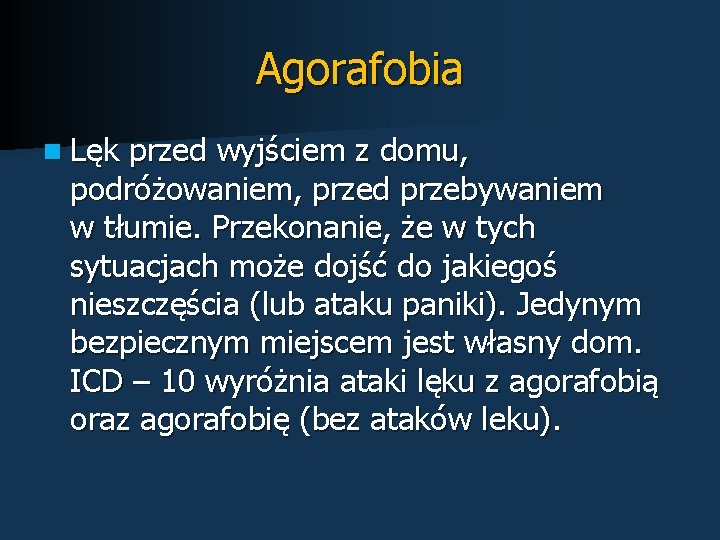 Agorafobia

Lęk przed wyjściem z domu, podróżowaniem, przed przebywaniem w tłumie. Przekonanie, że w tych sytuacjach może dojść do jakiegoś nieszczęścia (lub ataku paniki). Jedynym bezpiecznym miejscem jest własny dom. ICD – 10 wyróżnia ataki lęku z agorafobią oraz agorafobię (bez ataków leku).